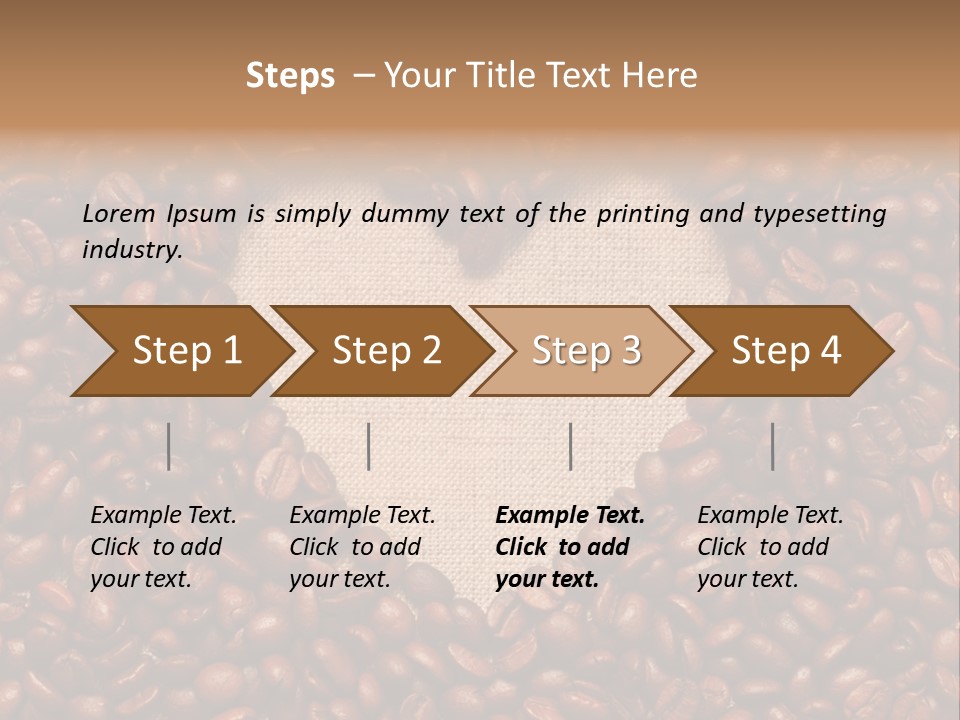 Steps – Your Title Text Here

Lorem Ipsum is simply dummy text of the printing and typesetting industry.

Step 1

Step 2

Step 3

Step 4

Example Text. Click to add your text.

Example Text. Click to add your text.

Example Text. Click to add your text.

Example Text. Click to add your text.